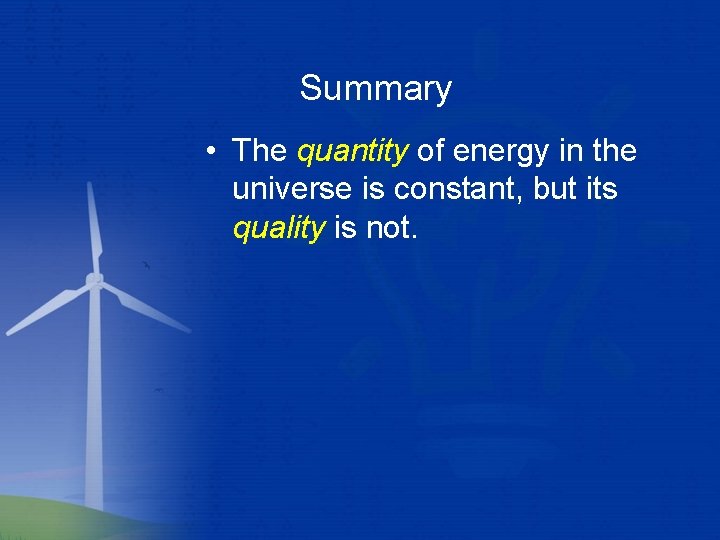 Summary

• The quantity of energy in the universe is constant, but its quality is not.